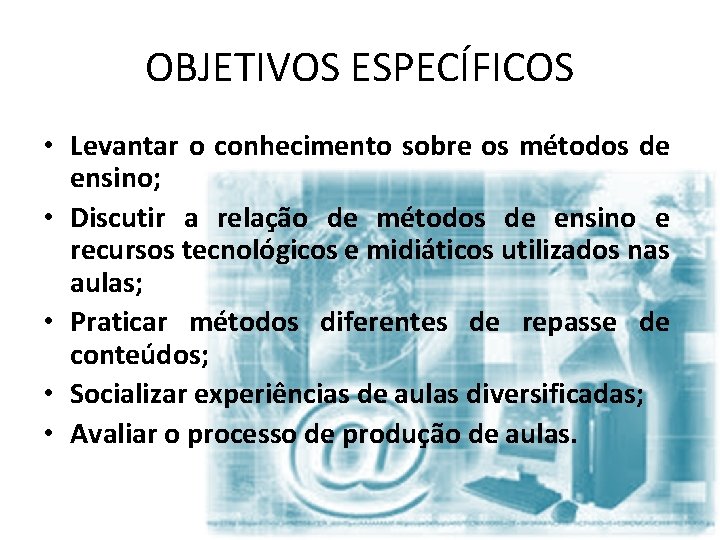 OBJETIVOS ESPECÍFICOS

• Levantar o conhecimento sobre os métodos de ensino;
• Discutir a relação de métodos de ensino e recursos tecnológicos e midiáticos utilizados nas aulas;
• Praticar métodos diferentes de repasse de conteúdos;
• Socializar experiências de aulas diversificadas;
• Avaliar o processo de produção de aulas.